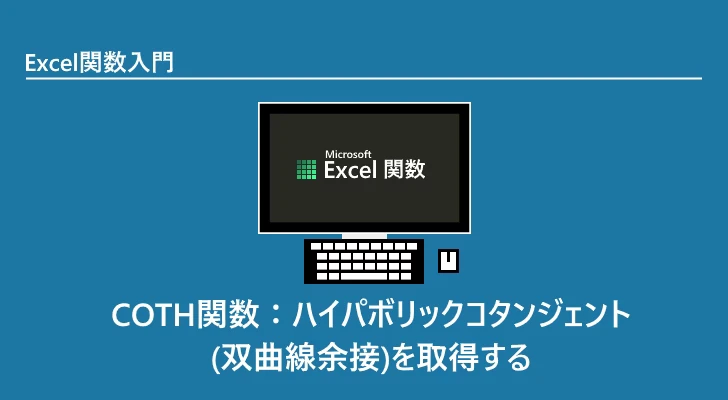 Excel関数入門

Microsoft
Excel 関数

COTH関数：ハイパボリックコタンジェント
(双曲線余接)を取得する